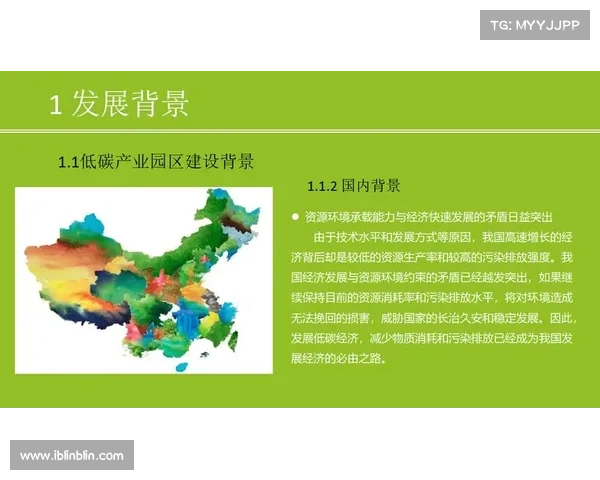 TG: MYYJJPP

1 发展背景

1.1低碳产业园区建设背景

1.1.2 国内背景

● 资源环境承载能力与经济快速发展的矛盾日益突出

由于技术水平和发展方式等原因，我国高速增长的经济背后却是较低的资源生产率和较高的污染排放强度。我国经济发展与资源环境约束的矛盾已经越发突出，如果继续保持目前的资源消耗率和污染排放水平，将对环境造成无法挽回的损害，威胁国家的长治久安和稳定发展。因此，发展低碳经济，减少物质消耗和污染排放已经成为我国发展经济的必由之路。

www.iblinblin.com